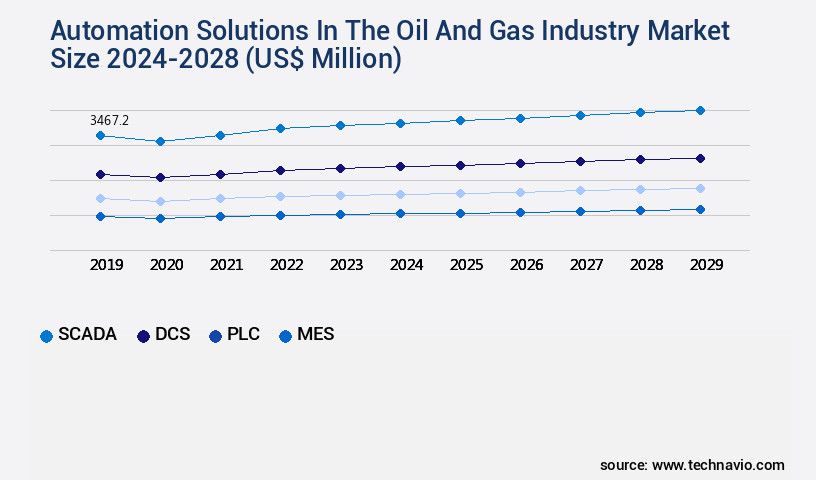 Automation Solutions In The Oil And Gas Industry Market Size 2024-2028 (US$ Million)

3467.2

2019 2020 2021 2022 2023 2024 2025 2026 2027 2028 2029

SCADA DCS PLC MES

source: www.technavio.com